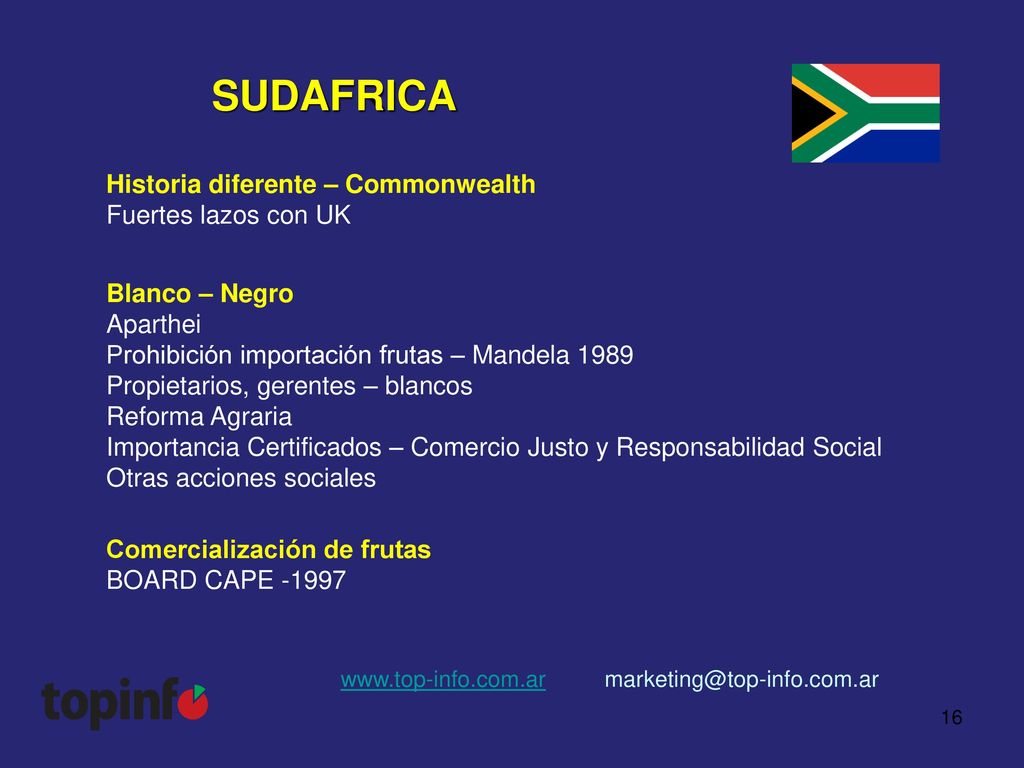 SUDAFRICA

Historia diferente – Commonwealth
Fuertes lazos con UK

Blanco – Negro
Aparthei
Prohibición importación frutas – Mandela 1989
Propietarios, gerentes – blancos
Reforma Agraria
Importancia Certificados – Comercio Justo y Responsabilidad Social
Otras acciones sociales

Comercialización de frutas
BOARD CAPE -1997

topinfo

www.top-info.com.ar marketing@top-info.com.ar

16